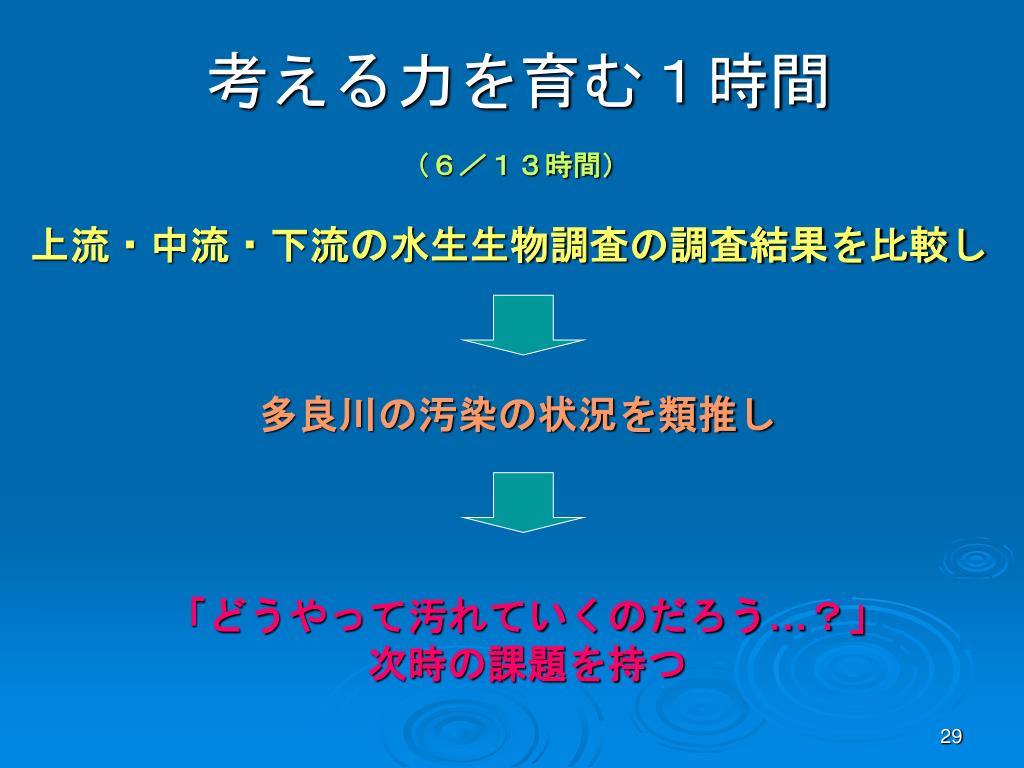 考える力を育む１時間

（６／１３時間）

上流・中流・下流の水生生物調査の調査結果を比較し

多良川の汚染の状況を類推し

「どうやって汚れていくのだろう…？」
次時の課題を持つ

29